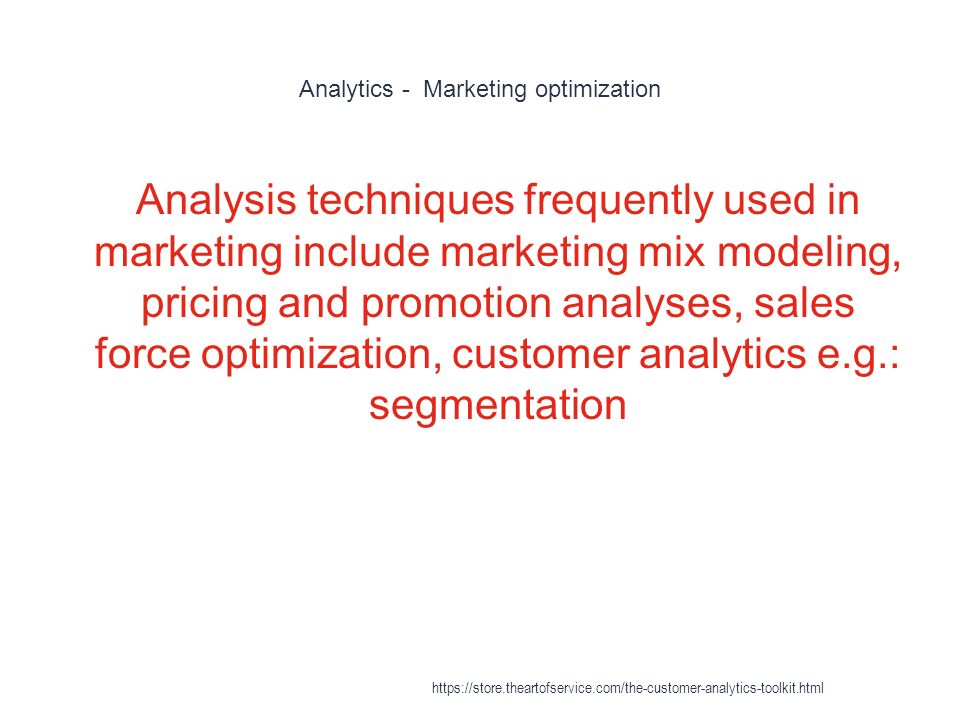 Analytics - Marketing optimization

Analysis techniques frequently used in marketing include marketing mix modeling, pricing and promotion analyses, sales force optimization, customer analytics e.g.: segmentation

https://store.theartofservice.com/the-customer-analytics-toolkit.html